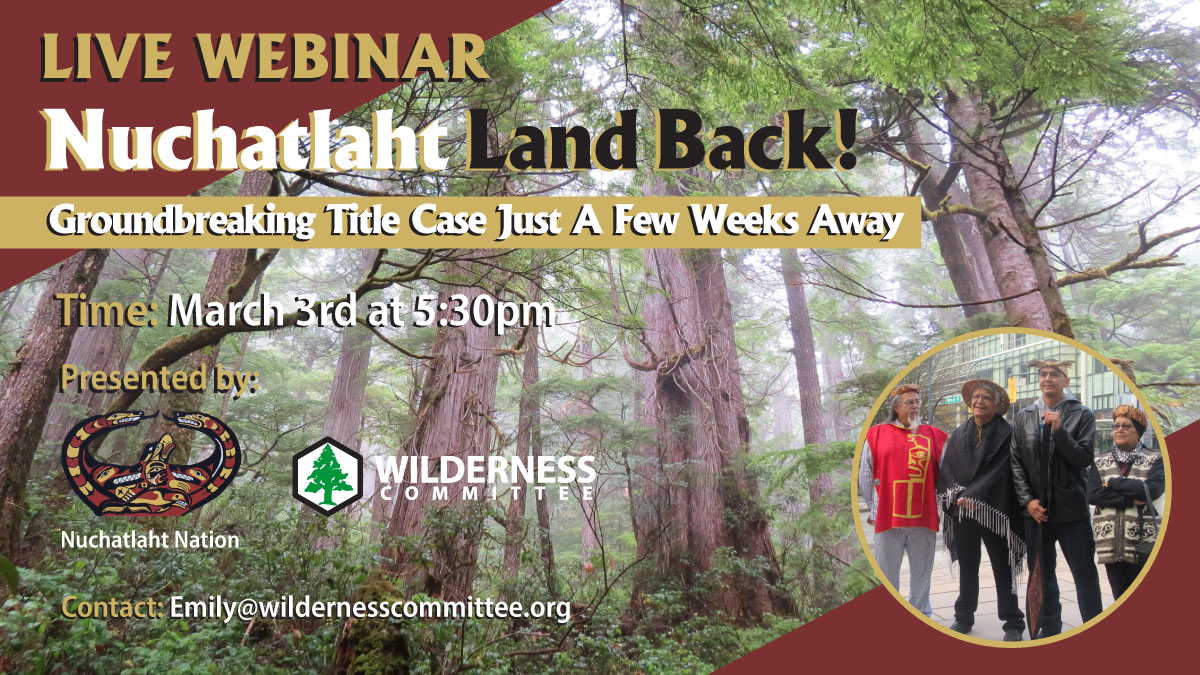 LIVE WEBINAR

Nuchatlaht Land Back!

Groundbreaking Title Case Just A Few Weeks Away

Time: March 3rd at 5:30pm

Presented by:

Nuchatlaht Nation

WILDERNESS COMMITTEE

Contact: Emily@wildernesscommittee.org